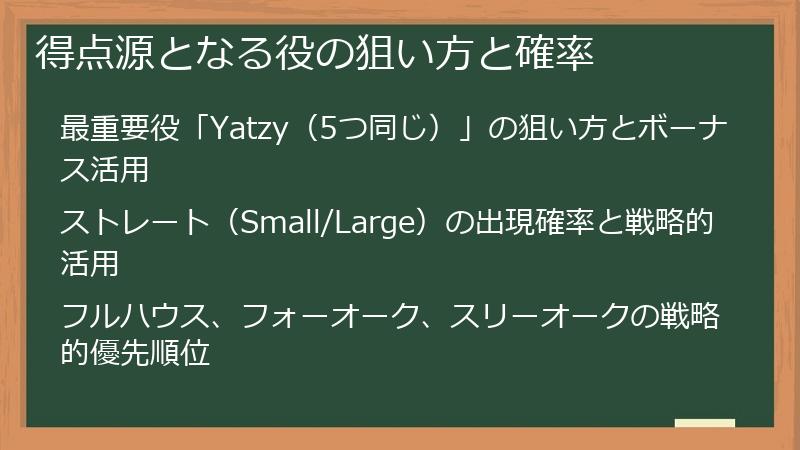 得点源となる役の狙い方と確率

最重要役「Yatzy（5つ同じ）」の狙い方とボーナス活用

ストレート（Small/Large）の出現確率と戦略的活用

フルハウス、フォーオーク、スリーオークの戦略的優先順位